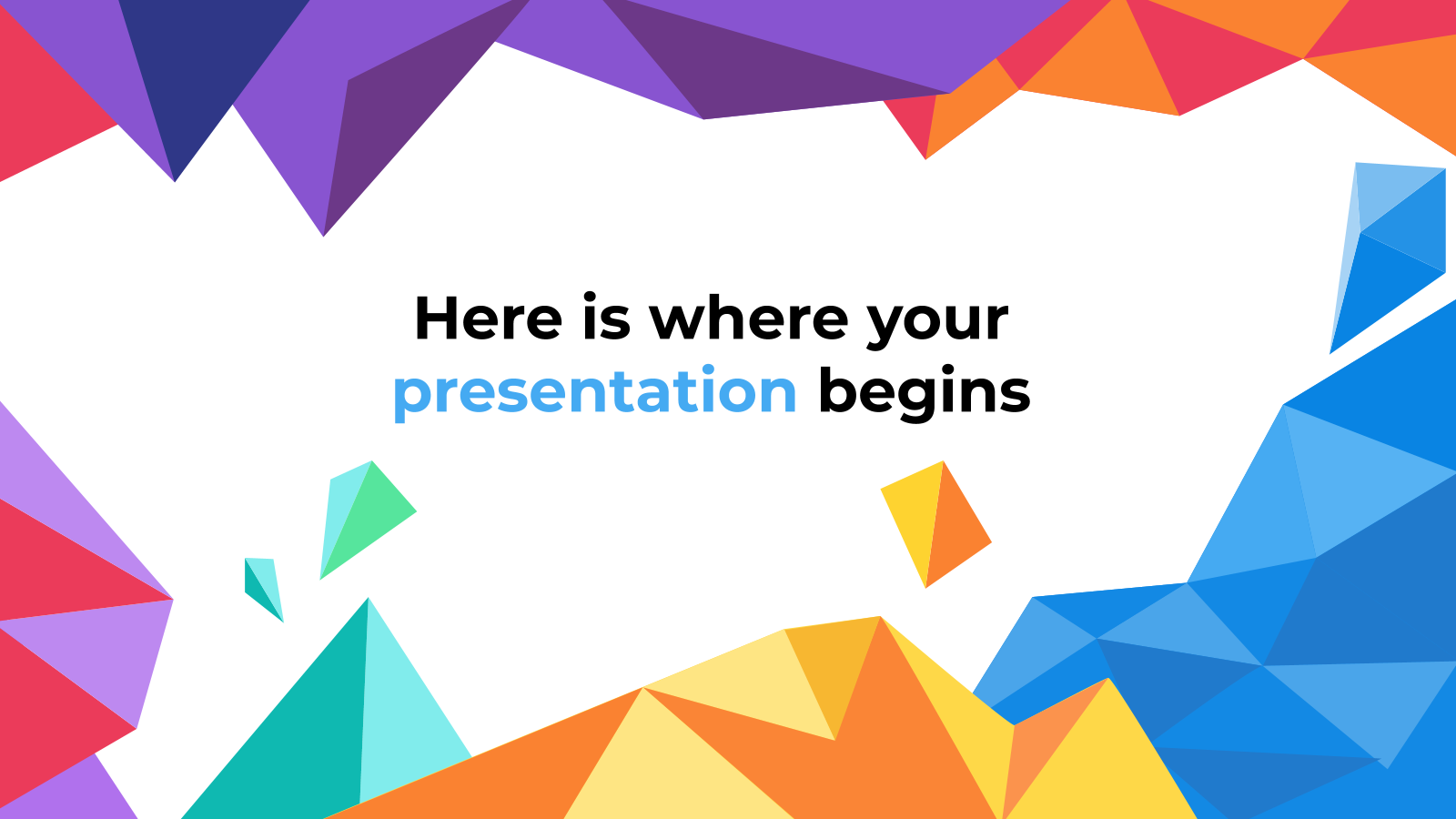 Here is where your presentation begins